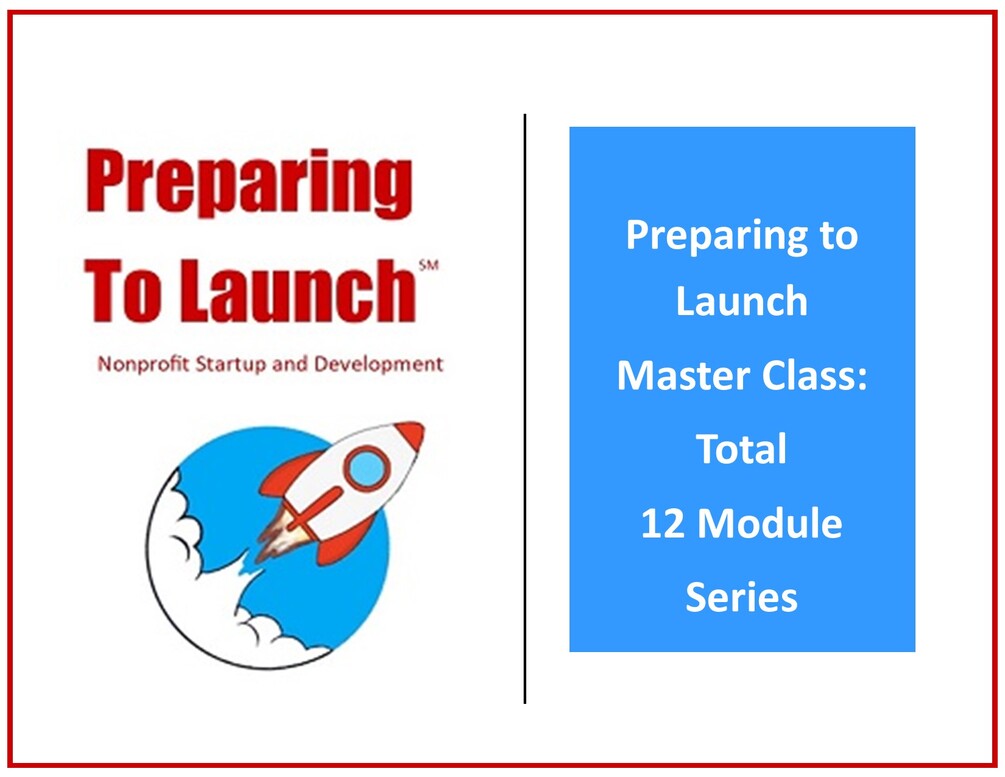 Preparing
To Launch℠
Nonprofit Startup and Development

Preparing to Launch Master Class: Total 12 Module Series